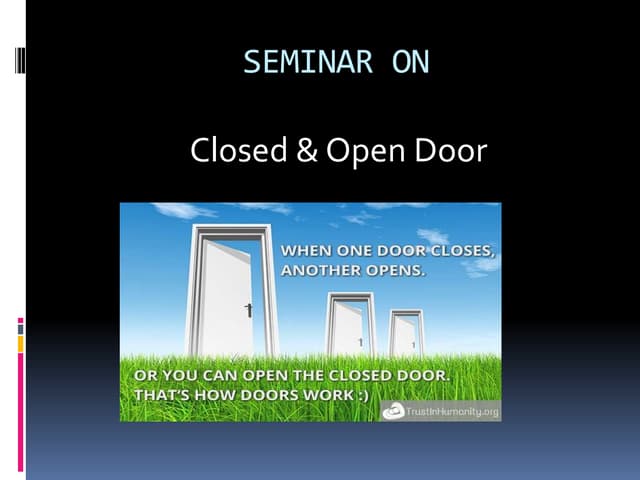 SEMINAR ON

Closed & Open Door

WHEN ONE DOOR CLOSES, ANOTHER OPENS.

OR YOU CAN OPEN THE CLOSED DOOR. THAT'S HOW DOORS WORK :)

TrustInHumanity.org